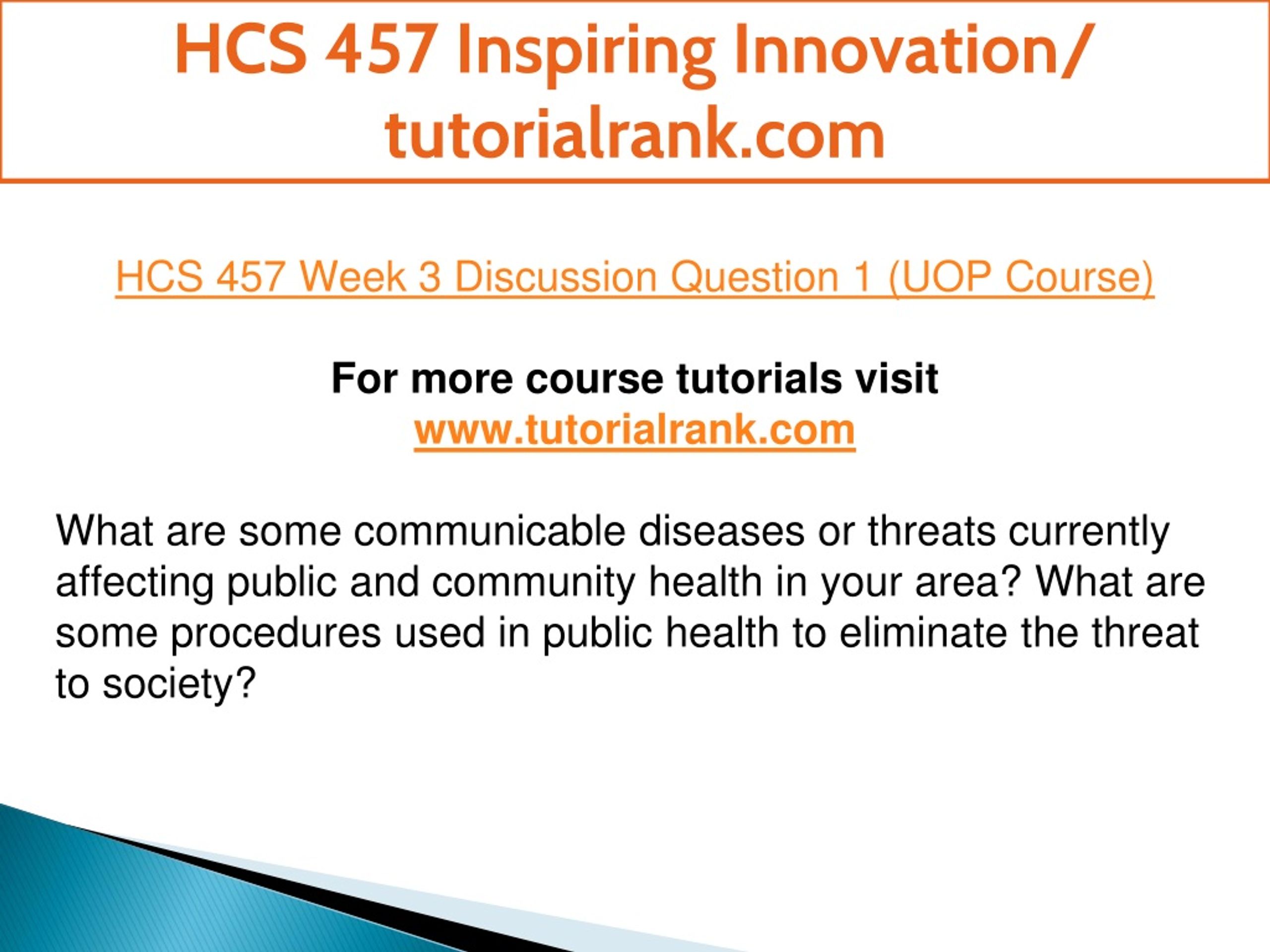 HCS 457 Inspiring Innovation/ tutorialrank.com

HCS 457 Week 3 Discussion Question 1 (UOP Course)

For more course tutorials visit
www.tutorialrank.com

What are some communicable diseases or threats currently affecting public and community health in your area? What are some procedures used in public health to eliminate the threat to society?